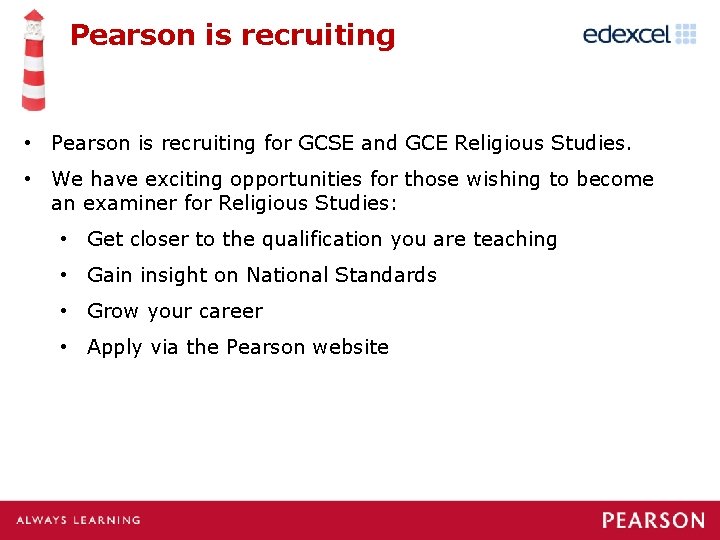 Pearson is recruiting

edexcel

• Pearson is recruiting for GCSE and GCE Religious Studies.

• We have exciting opportunities for those wishing to become an examiner for Religious Studies:

• Get closer to the qualification you are teaching

• Gain insight on National Standards

• Grow your career

• Apply via the Pearson website

ALWAYS LEARNING

PEARSON